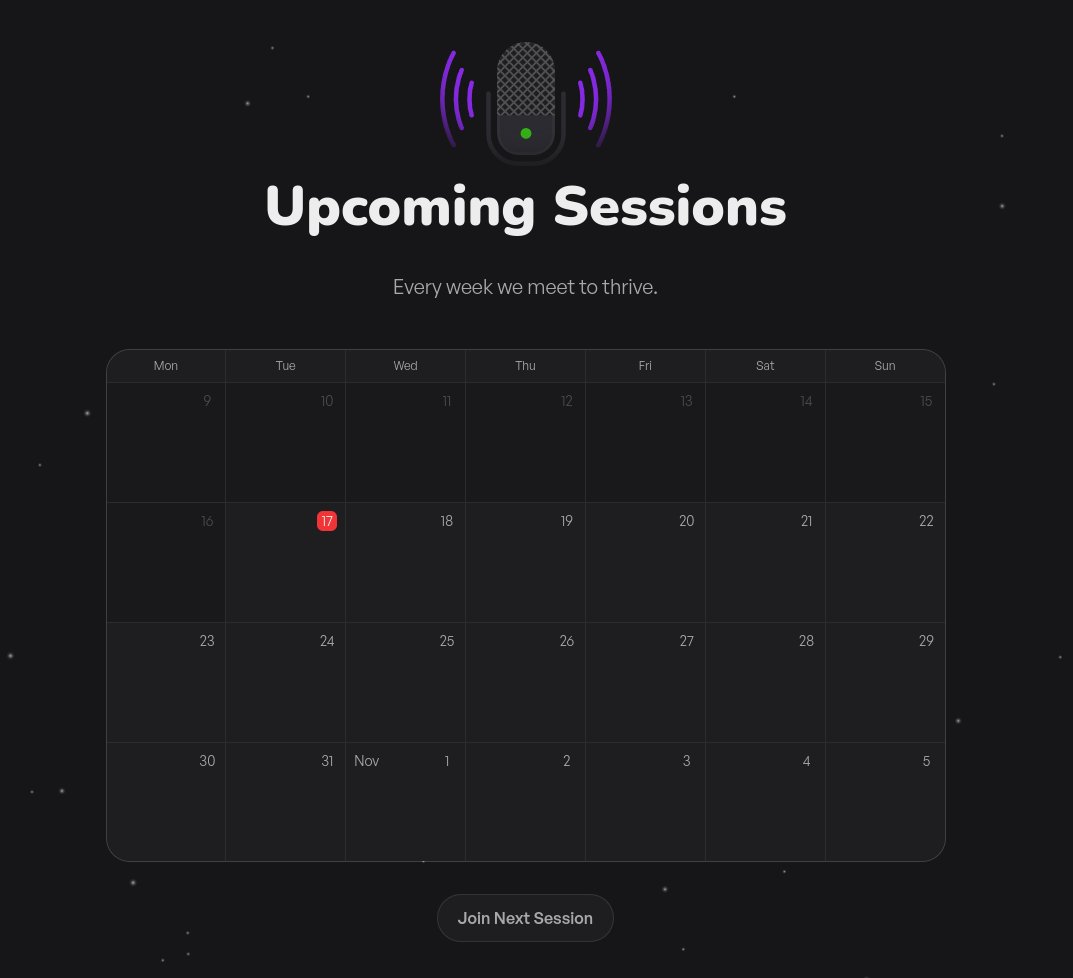 Upcoming Sessions

Every week we meet to thrive.

| Mon | Tue | Wed | Thu | Fri | Sat | Sun |
|---|---|---|---|---|---|---|
| 9 | 10 | 11 | 12 | 13 | 14 | 15 |
| 16 | 17 | 18 | 19 | 20 | 21 | 22 |
| 23 | 24 | 25 | 26 | 27 | 28 | 29 |
| 30 | 31 | Nov 1 | 2 | 3 | 4 | 5 |

Join Next Session